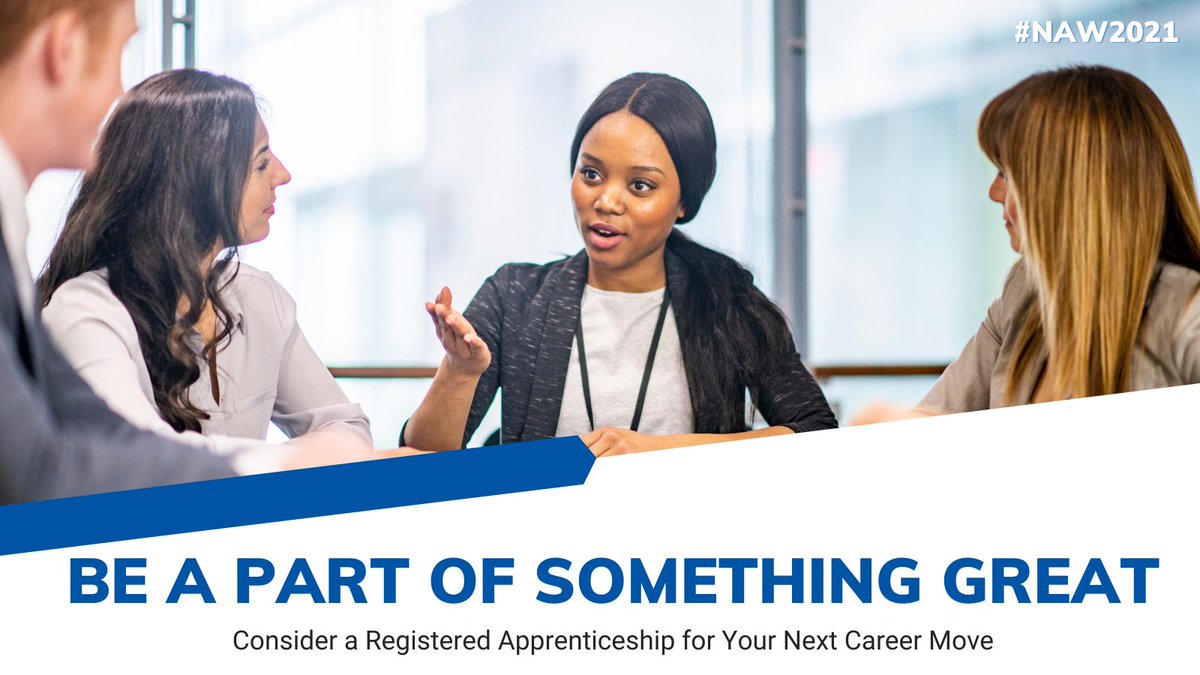 #NAW2021

BE A PART OF SOMETHING GREAT

Consider a Registered Apprenticeship for Your Next Career Move